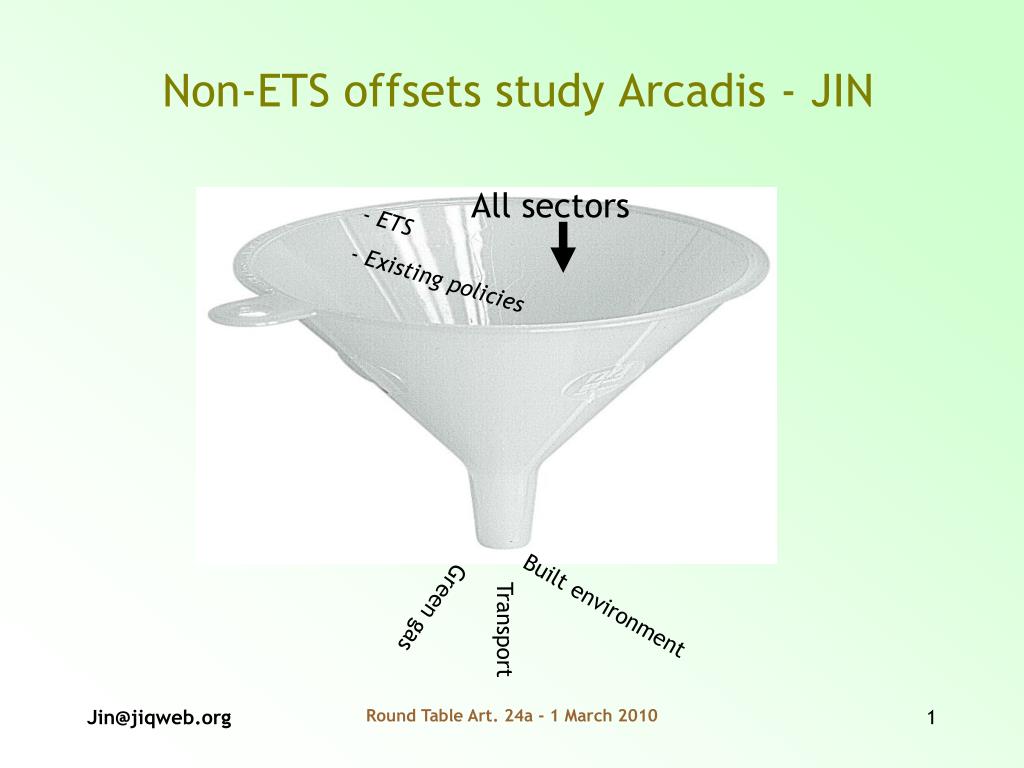 Non-ETS offsets study Arcadis - JIN

All sectors

- ETS

- Existing policies

Green gas

Transport

Built environment

Jin@jiqweb.org

Round Table Art. 24a - 1 March 2010

1